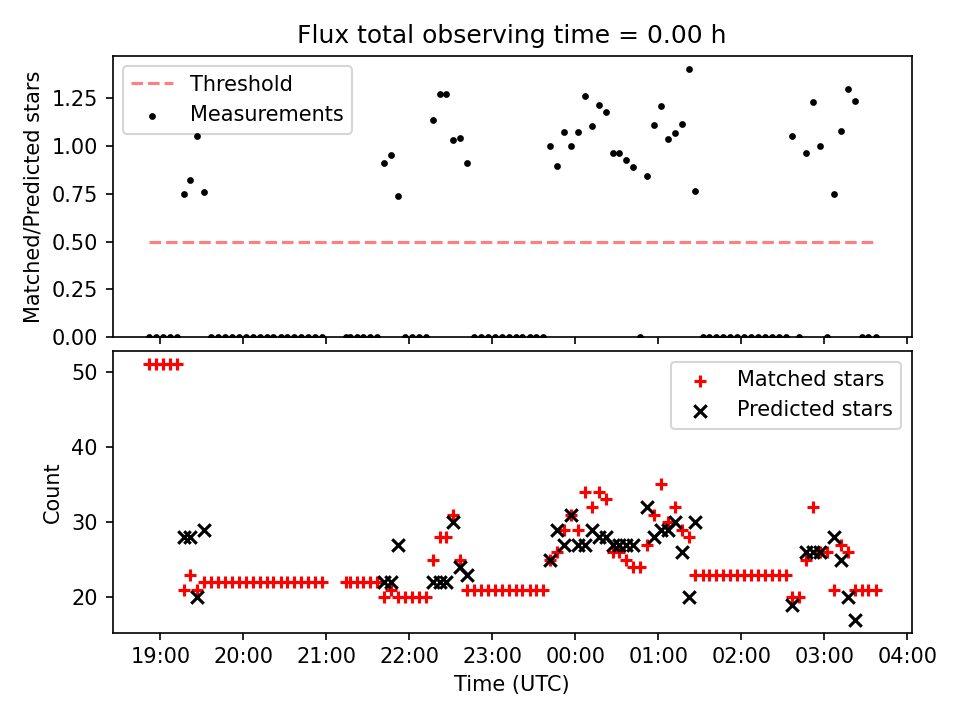 Flux total observing time = 0.00 h

Threshold
Measurements

Matched/Predicted stars

1.25
1.00
0.75
0.50
0.25
0.00

Matched stars
Predicted stars

Count

50
40
30
20

19:00 20:00 21:00 22:00 23:00 00:00 01:00 02:00 03:00 04:00

Time (UTC)